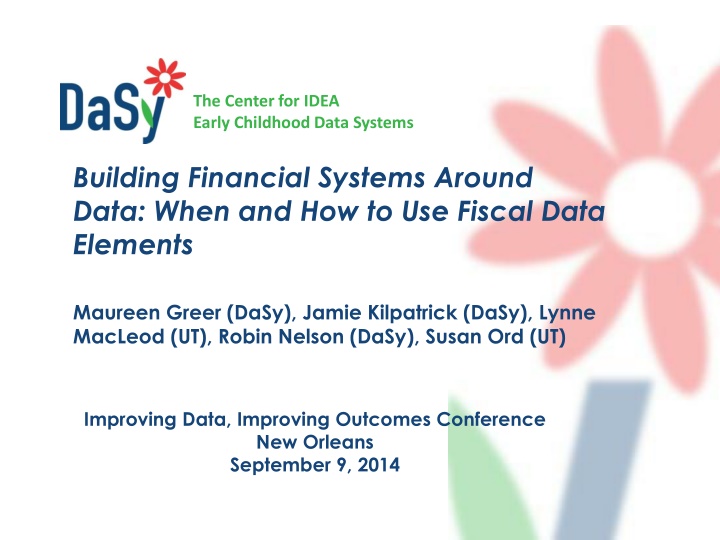 DaSy

The Center for IDEA
Early Childhood Data Systems

Building Financial Systems Around Data: When and How to Use Fiscal Data Elements

Maureen Greer (DaSy), Jamie Kilpatrick (DaSy), Lynne MacLeod (UT), Robin Nelson (DaSy), Susan Ord (UT)

Improving Data, Improving Outcomes Conference
New Orleans
September 9, 2014